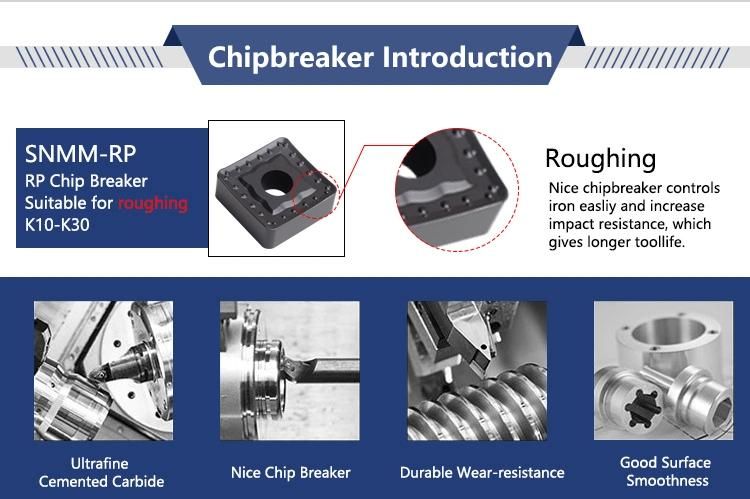 Chipbreaker Introduction

SNMM-RP
RP Chip Breaker
Suitable for roughing
K10-K30

Roughing
Nice chipbreaker controls iron easliy and increase impact resistance, which gives longer toollife.

Ultrafine Cemented Carbide

Nice Chip Breaker

Durable Wear-resistance

Good Surface Smoothness